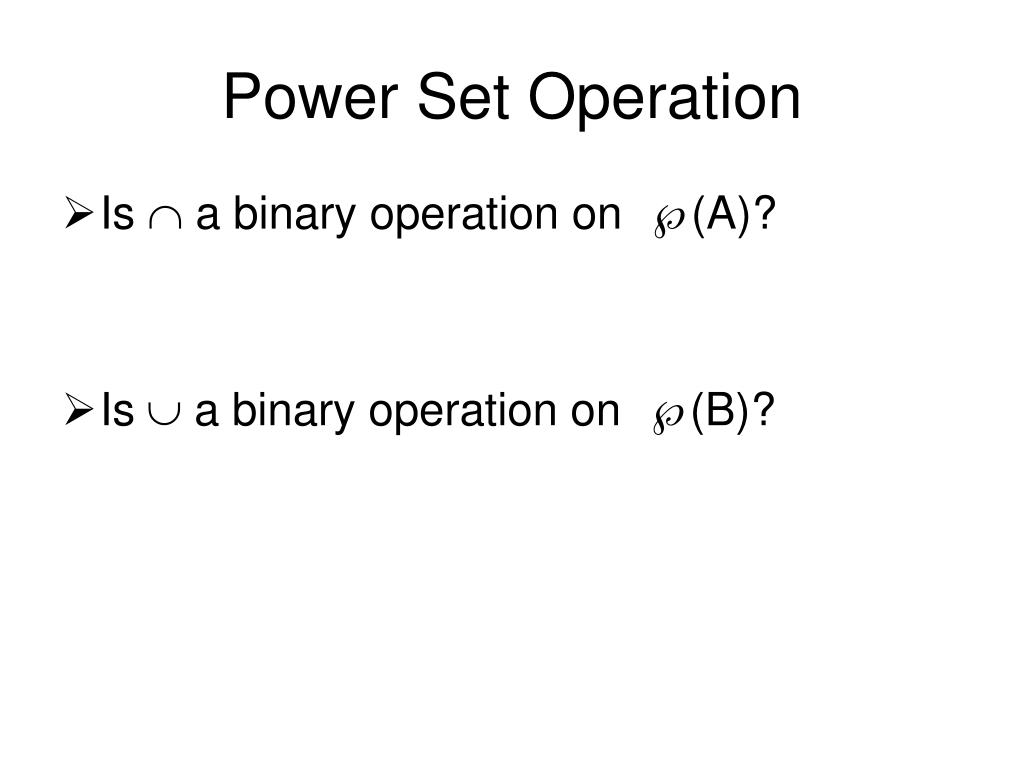 Power Set Operation

➢ Is $\cap$ a binary operation on $\wp(A)$?

➢ Is $\cup$ a binary operation on $\wp(B)$?